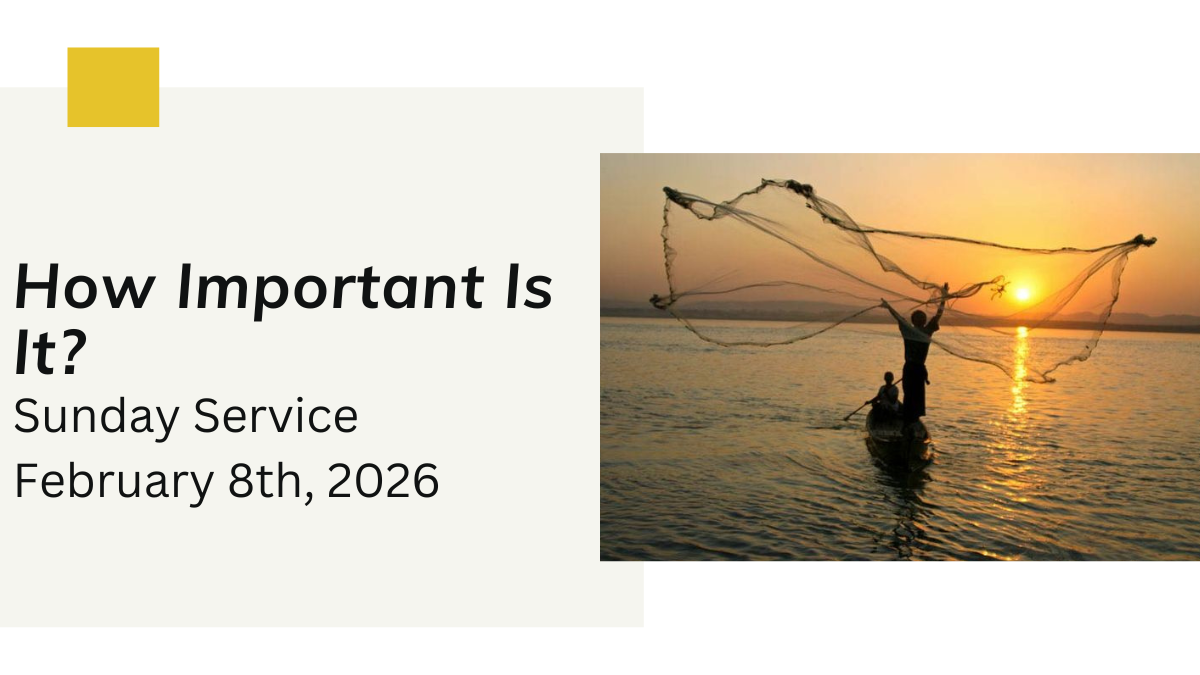 How Important Is It?
Sunday Service
February 8th, 2026